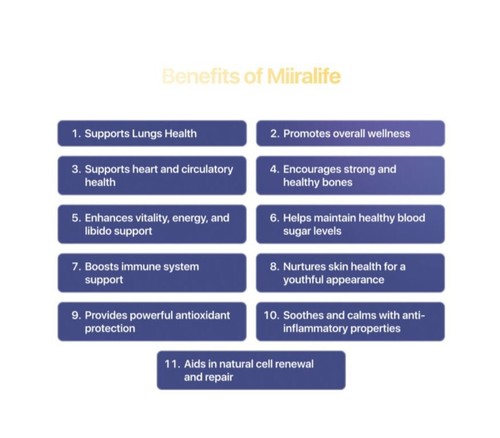 Benefits of Miiralife

1. Supports Lungs Health

2. Promotes overall wellness

3. Supports heart and circulatory health

4. Encourages strong and healthy bones

5. Enhances vitality, energy, and libido support

6. Helps maintain healthy blood sugar levels

7. Boosts immune system support

8. Nurtures skin health for a youthful appearance

9. Provides powerful antioxidant protection

10. Soothes and calms with anti-inflammatory properties

11. Aids in natural cell renewal and repair